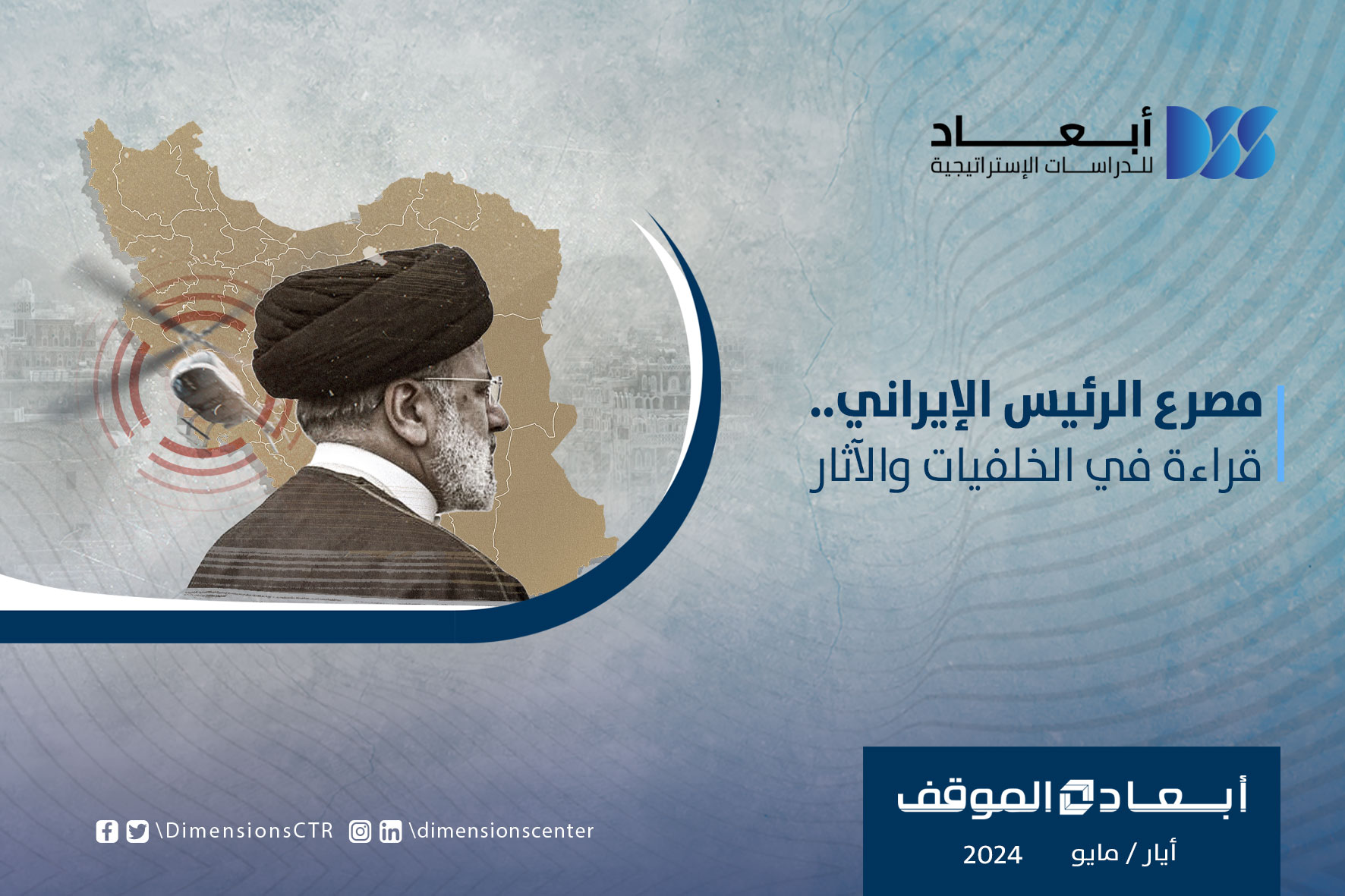 أبعاد
للدراسات الإستراتيجية

مصرع الرئيس الإيراني..
قراءة في الخلفيات والآثار

أبعاد الموقف
أيار / مايو 2024

\DimensionsCTR \dimensionscenter